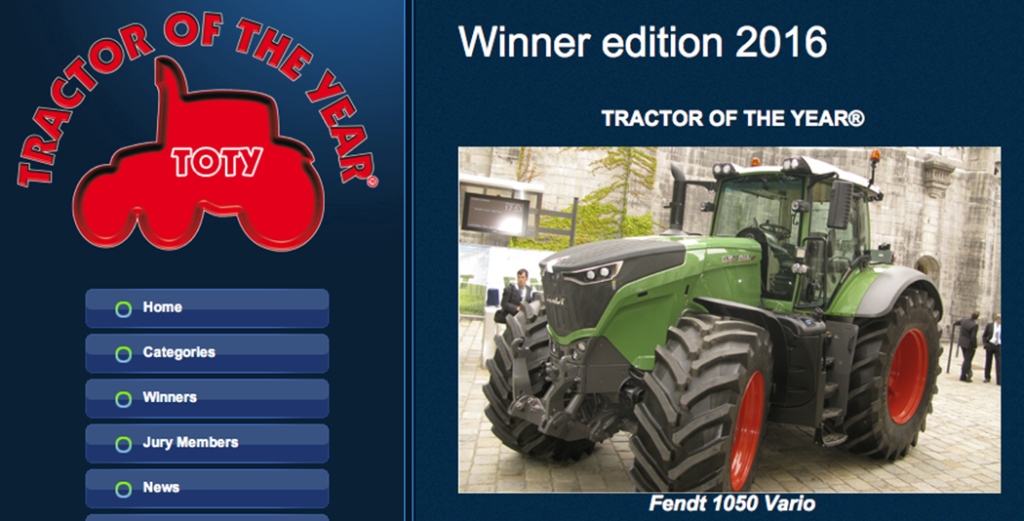 TRACTOR OF THE YEAR®

TOTY

Home

Categories

Winners

Jury Members

News

Winner edition 2016

TRACTOR OF THE YEAR®

Fendt 1050 Vario